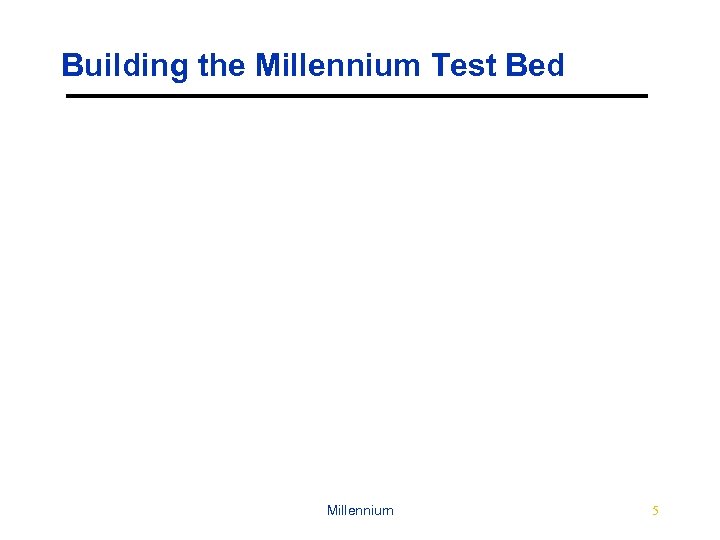 Building the Millennium Test Bed

Millennium

5